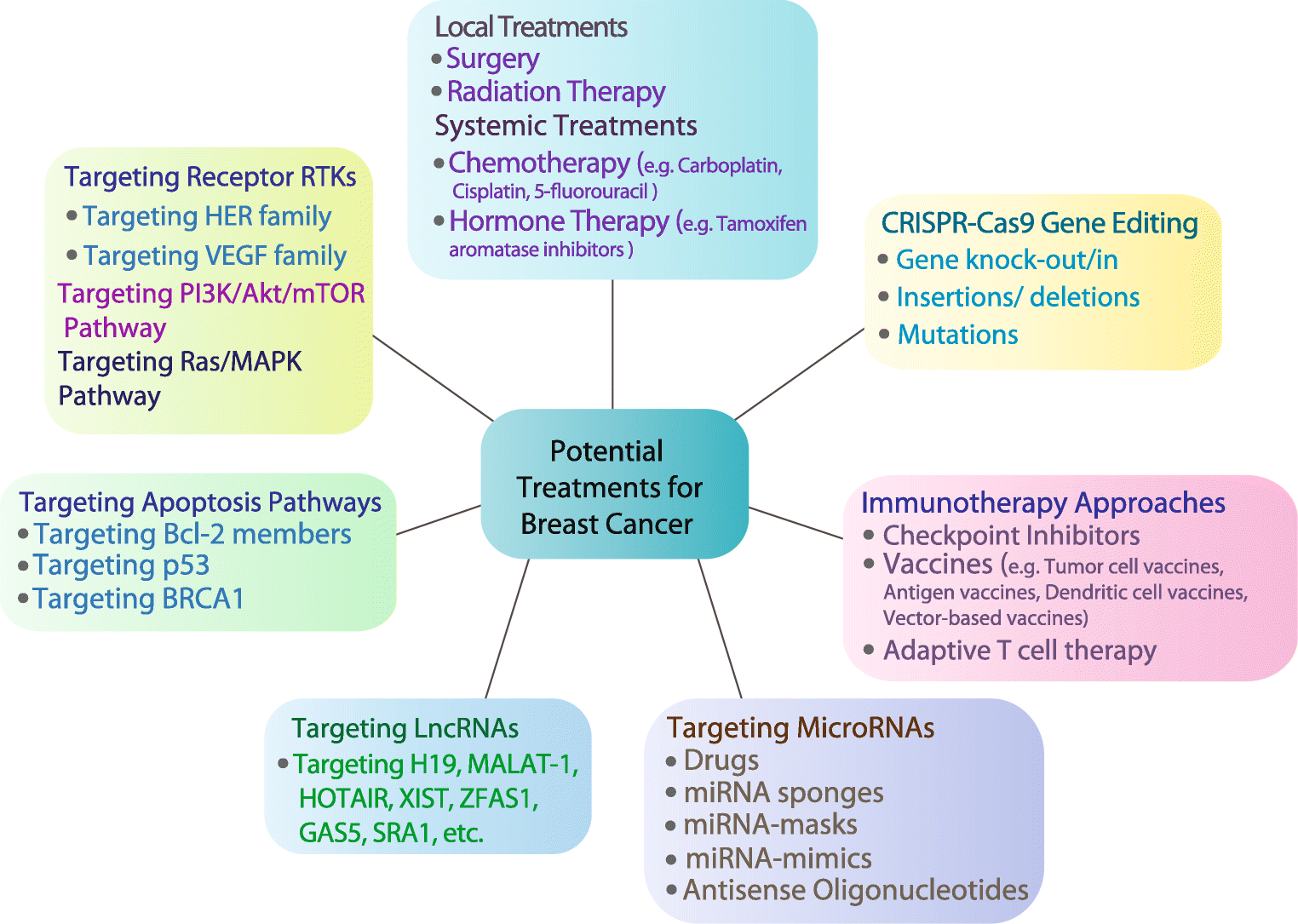 Local Treatments
• Surgery
• Radiation Therapy
Systemic Treatments
• Chemotherapy (e.g. Carboplatin, Cisplatin, 5-fluorouracil )
• Hormone Therapy (e.g. Tamoxifen aromatase inhibitors )

Targeting Receptor RTKs
• Targeting HER family
• Targeting VEGF family
Targeting PI3K/Akt/mTOR Pathway
Targeting Ras/MAPK Pathway

CRISPR-Cas9 Gene Editing
• Gene knock-out/in
• Insertions/ deletions
• Mutations

Potential Treatments for Breast Cancer

Targeting Apoptosis Pathways
• Targeting Bcl-2 members
• Targeting p53
• Targeting BRCA1

Immunotherapy Approaches
• Checkpoint Inhibitors
• Vaccines (e.g. Tumor cell vaccines, Antigen vaccines, Dendritic cell vaccines, Vector-based vaccines)
• Adaptive T cell therapy

Targeting LncRNAs
• Targeting H19, MALAT-1, HOTAIR, XIST, ZFAS1, GAS5, SRA1, etc.

Targeting MicroRNAs
• Drugs
• miRNA sponges
• miRNA-masks
• miRNA-mimics
• Antisense Oligonucleotides